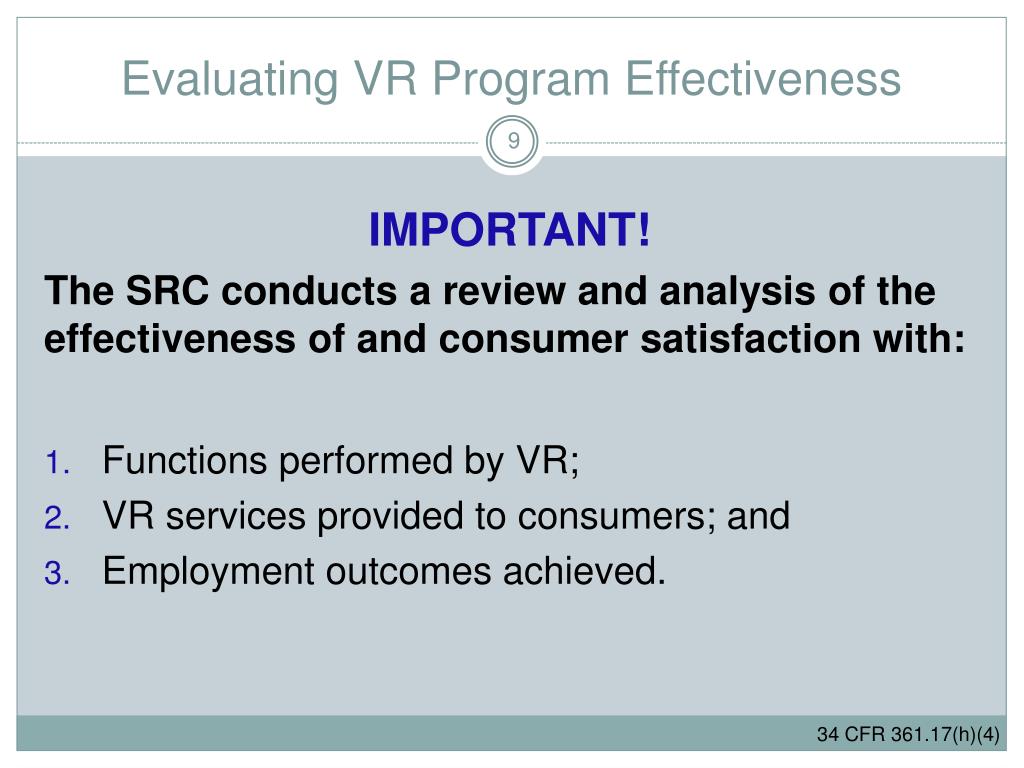 Evaluating VR Program Effectiveness

9

IMPORTANT!

The SRC conducts a review and analysis of the effectiveness of and consumer satisfaction with:

1. Functions performed by VR;
2. VR services provided to consumers; and
3. Employment outcomes achieved.

34 CFR 361.17(h)(4)